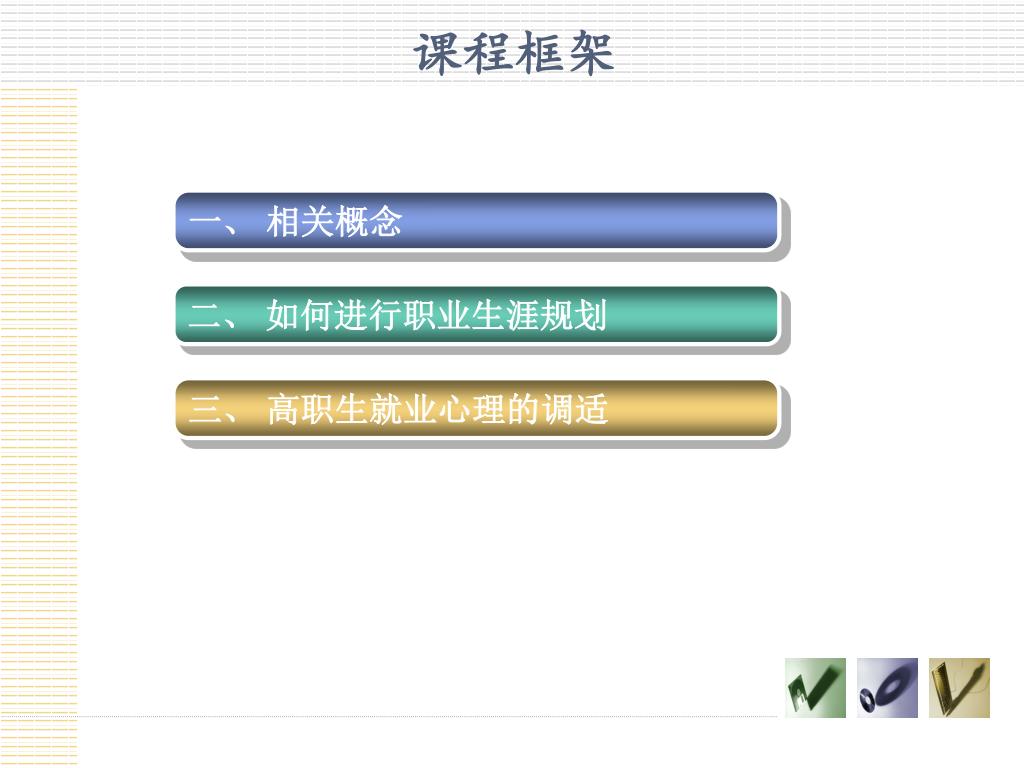 课程框架

一、 相关概念

二、 如何进行职业生涯规划

三、 高职生就业心理的调适